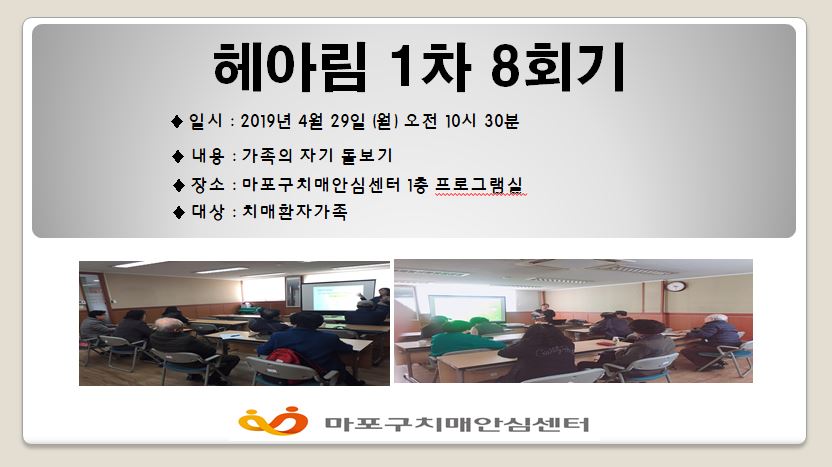 헤아림 1차 8회기

◆ 일시 : 2019년 4월 29일 (월) 오전 10시 30분

◆ 내용 : 가족의 자기 돌보기

◆ 장소 : 마포구치매안심센터 1층 프로그램실

◆ 대상 : 치매환자가족

마포구치매안심센터